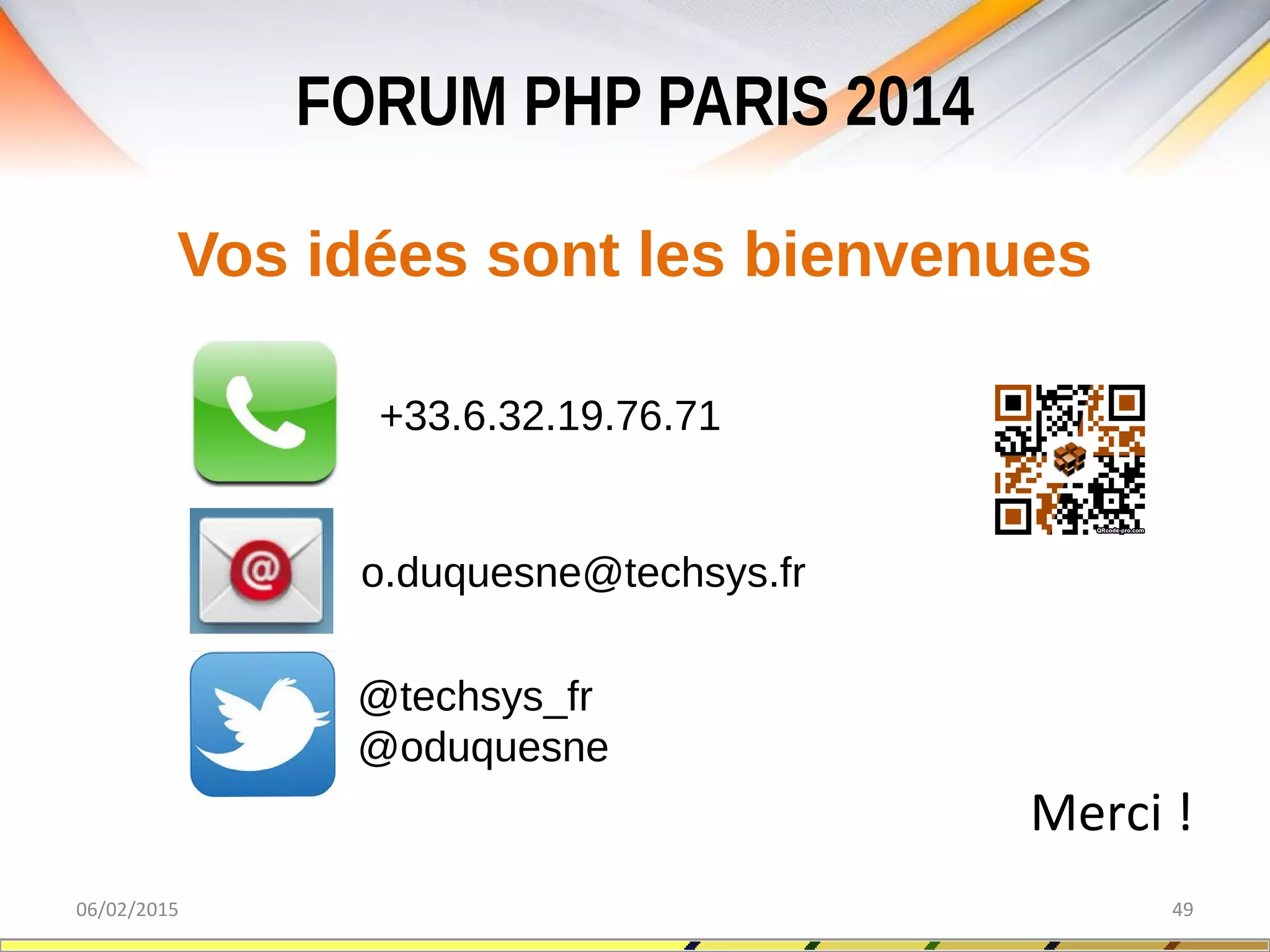 FORUM PHP PARIS 2014

Vos idées sont les bienvenues

+33.6.32.19.76.71

QRcode-pro.com

o.duquesne@techsys.fr

@techsys_fr
@oduquesne

Merci !

06/02/2015

49